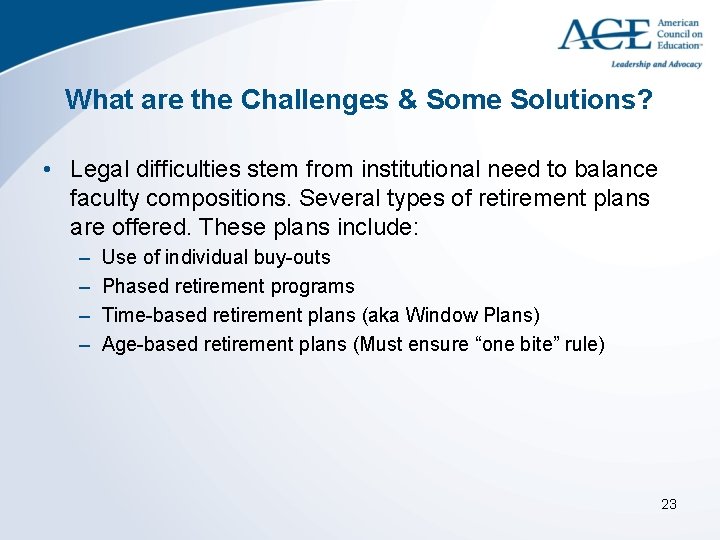 ACE American Council on Education™
Leadership and Advocacy

What are the Challenges & Some Solutions?

• Legal difficulties stem from institutional need to balance faculty compositions. Several types of retirement plans are offered. These plans include:
– Use of individual buy-outs
– Phased retirement programs
– Time-based retirement plans (aka Window Plans)
– Age-based retirement plans (Must ensure “one bite” rule)

23